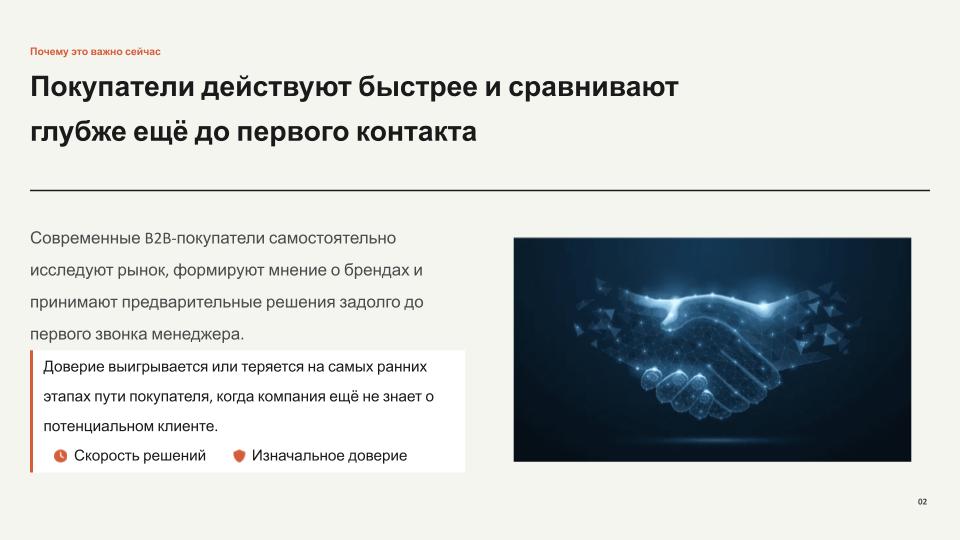 Почему это важно сейчас

Покупатели действуют быстрее и сравнивают глубже ещё до первого контакта

Современные B2B-покупатели самостоятельно исследуют рынок, формируют мнение о брендах и принимают предварительные решения задолго до первого звонка менеджера.

Доверие выигрывается или теряется на самых ранних этапах пути покупателя, когда компания ещё не знает о потенциальном клиенте.

Скорость решений Изначальное доверие

02